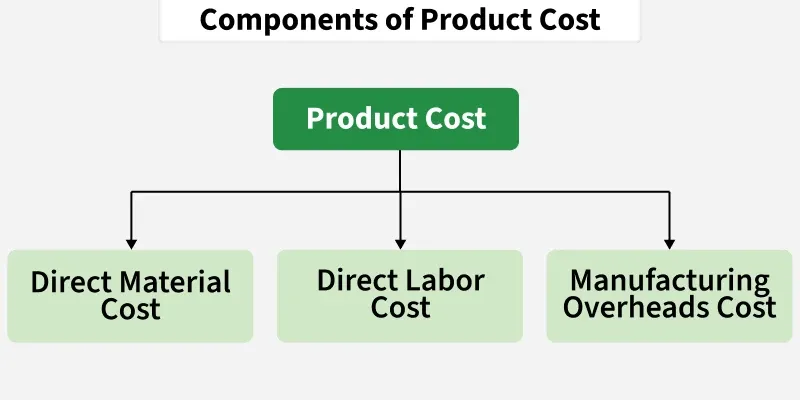 Components of Product Cost

Product Cost

Direct Material Cost

Direct Labor Cost

Manufacturing Overheads Cost